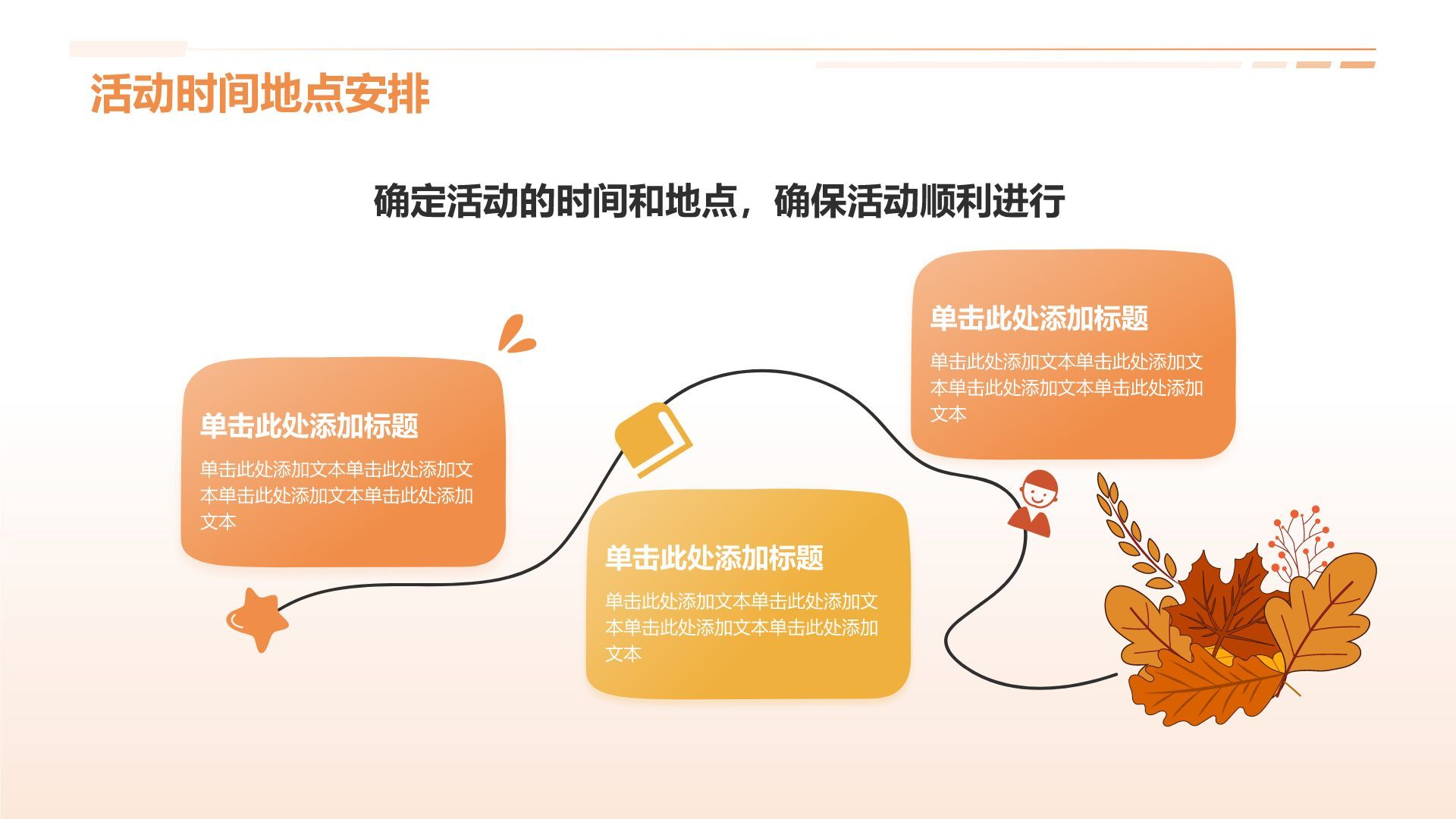 活动时间地点安排

确定活动的时间和地点，确保活动顺利进行

单击此处添加标题

单击此处添加文本单击此处添加文本单击此处添加文本单击此处添加文本

单击此处添加标题

单击此处添加文本单击此处添加文本单击此处添加文本单击此处添加文本

单击此处添加标题

单击此处添加文本单击此处添加文本单击此处添加文本单击此处添加文本